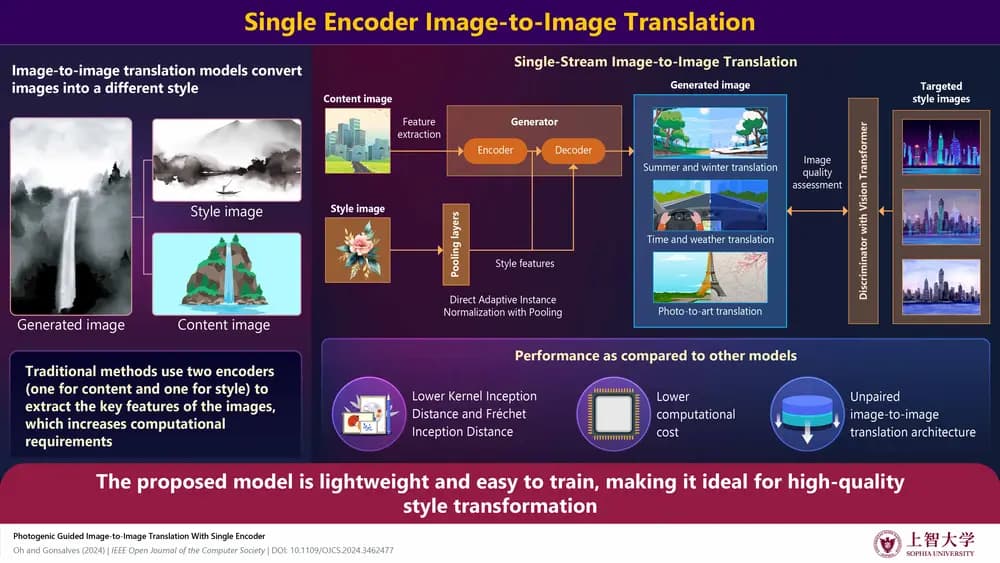 Single Encoder Image-to-Image Translation

Image-to-image translation models convert images into a different style

Style image

Generated image

Content image

Traditional methods use two encoders (one for content and one for style) to extract the key features of the images, which increases computational requirements

Single-Stream Image-to-Image Translation

Content image

Feature extraction

Generator

Encoder

Decoder

Style image

Pooling layers

Style features

Direct Adaptive Instance Normalization with Pooling

Generated image

Summer and winter translation

Time and weather translation

Photo-to-art translation

Image quality assessment

Discriminator with Vision Transformer

Targeted style images

Performance as compared to other models

Lower Kernel Inception Distance and Fréchet Inception Distance

Lower computational cost

Unpaired image-to-image translation architecture

The proposed model is lightweight and easy to train, making it ideal for high-quality style transformation

Photogenic Guided Image-to-Image Translation With Single Encoder

Oh and Gonsalves (2024) | IEEE Open Journal of the Computer Society | DOI: 10.1109/OJCS.2024.3462477

上智大学
SOPHIA UNIVERSITY